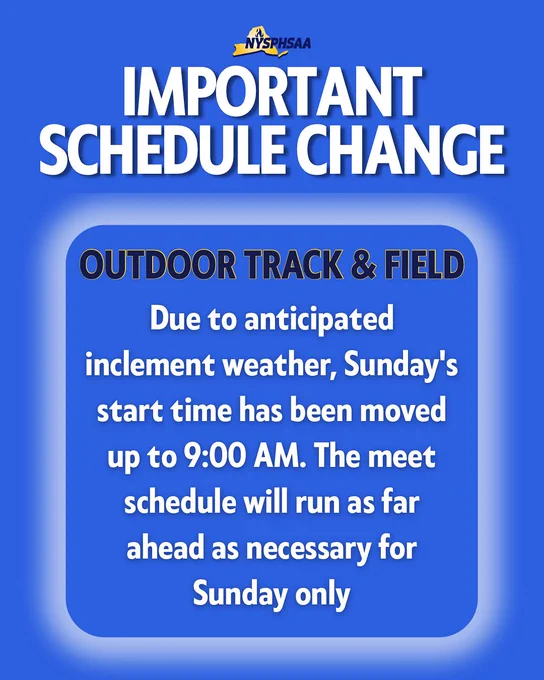 NYSPHSAA

IMPORTANT SCHEDULE CHANGE

OUTDOOR TRACK & FIELD

Due to anticipated inclement weather, Sunday's start time has been moved up to 9:00 AM. The meet schedule will run as far ahead as necessary for Sunday only